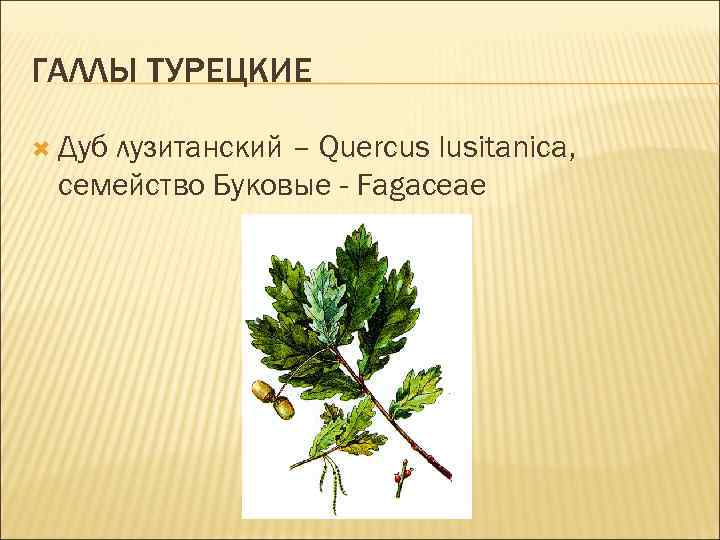 ГАЛЛЫ ТУРЕЦКИЕ

Дуб лузитанский – Quercus lusitanica, семейство Буковые - Fagaceae